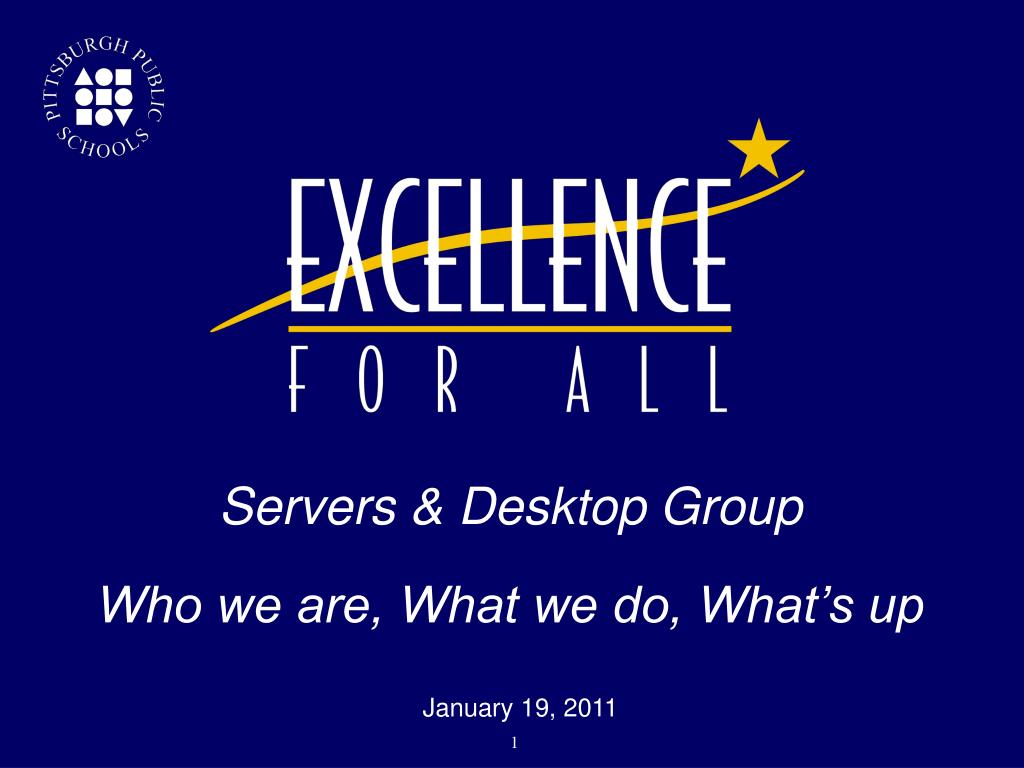 PITTSBURGH PUBLIC SCHOOLS

EXCELLENCE
FOR ALL

Servers & Desktop Group

Who we are, What we do, What's up

January 19, 2011

1